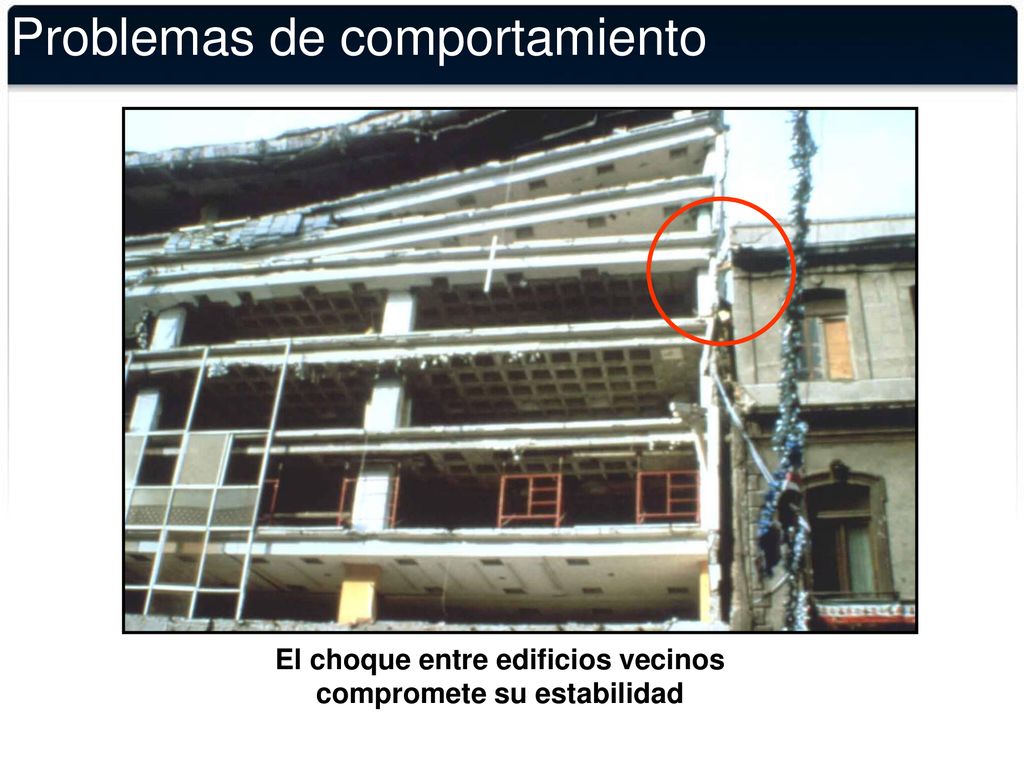 Problemas de comportamiento

El choque entre edificios vecinos compromete su estabilidad